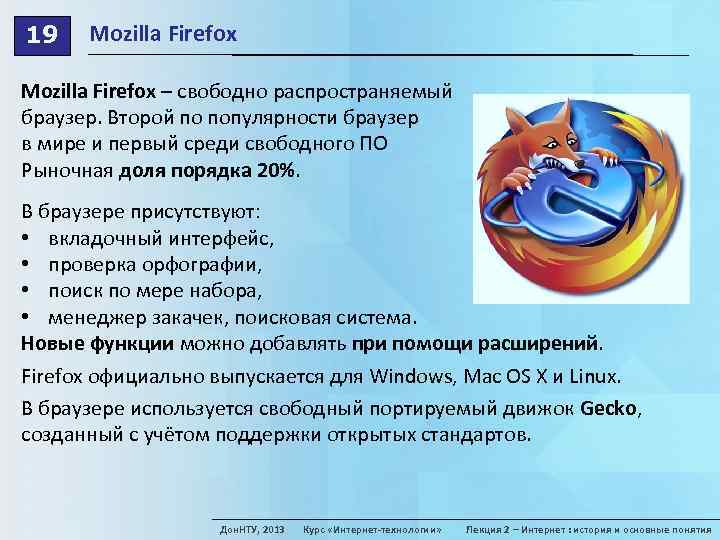 19 Mozilla Firefox

Mozilla Firefox – свободно распространяемый браузер. Второй по популярности браузер в мире и первый среди свободного ПО Рыночная доля порядка 20%.

В браузере присутствуют:
• вкладочный интерфейс,
• проверка орфографии,
• поиск по мере набора,
• менеджер закачек, поисковая система.
Новые функции можно добавлять при помощи расширений.

Firefox официально выпускается для Windows, Mac OS X и Linux.

В браузере используется свободный портируемый движок Gecko, созданный с учётом поддержки открытых стандартов.

ДонНТУ, 2013 Курс «Интернет-технологии» Лекция 2 – Интернет : история и основные понятия